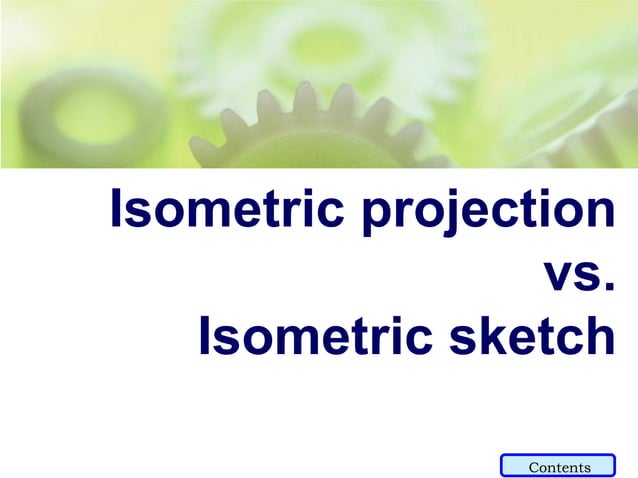 Isometric projection
vs.
Isometric sketch

Contents